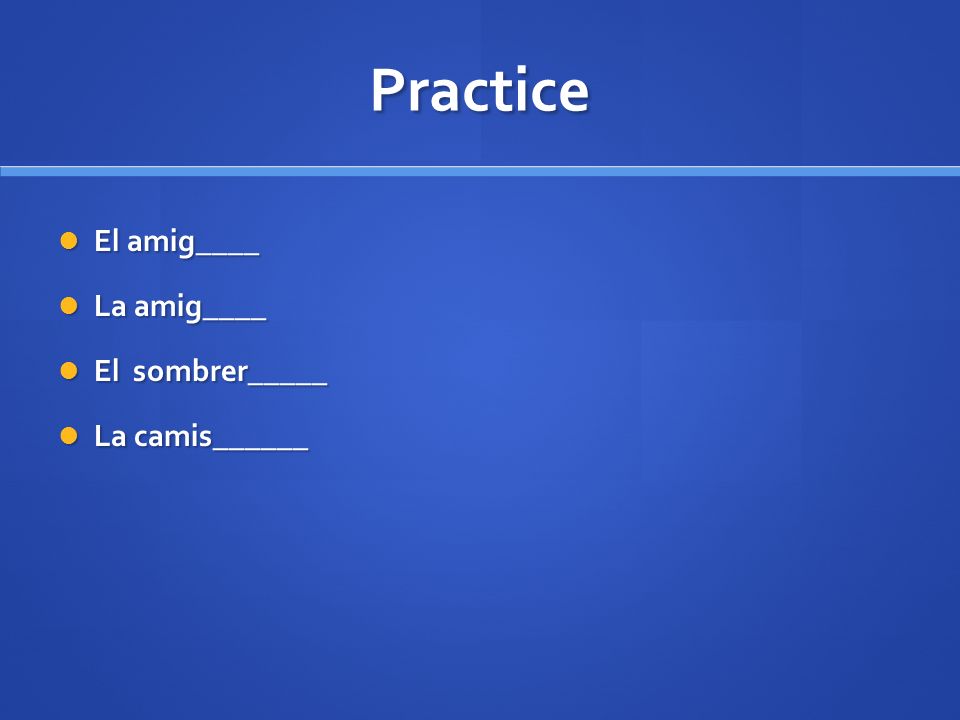 Practice

- El amig____
- La amig____
- El sombrer_____
- La camis______